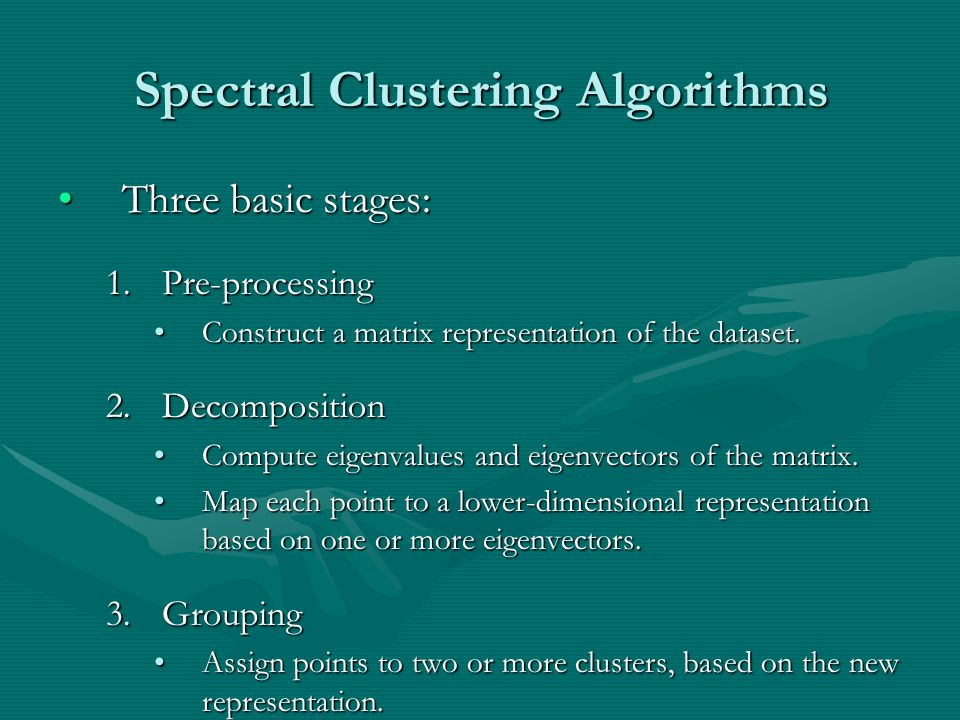 Spectral Clustering Algorithms

• Three basic stages:

1. Pre-processing
• Construct a matrix representation of the dataset.

2. Decomposition
• Compute eigenvalues and eigenvectors of the matrix.
• Map each point to a lower-dimensional representation based on one or more eigenvectors.

3. Grouping
• Assign points to two or more clusters, based on the new representation.